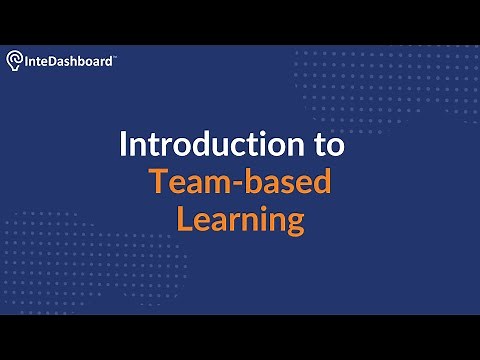 InteDashboard™

Introduction to Team-based Learning